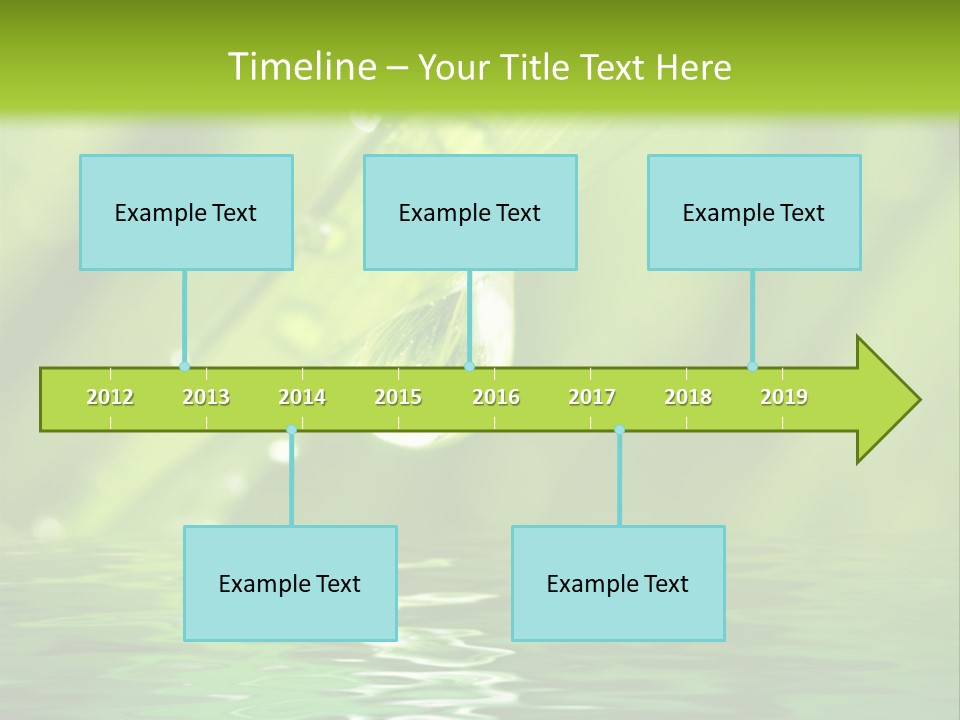 Timeline – Your Title Text Here

Example Text

Example Text

Example Text

2012 2013 2014 2015 2016 2017 2018 2019

Example Text

Example Text